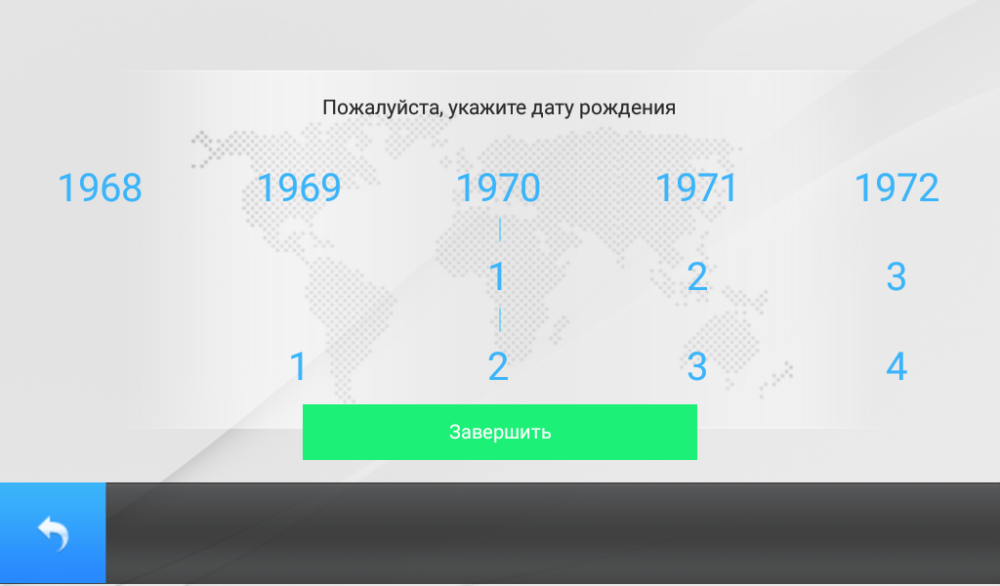 Пожалуйста, укажите дату рождения

1968 1969 1970 1971 1972

1 2 3

1 2 3 4

Завершить